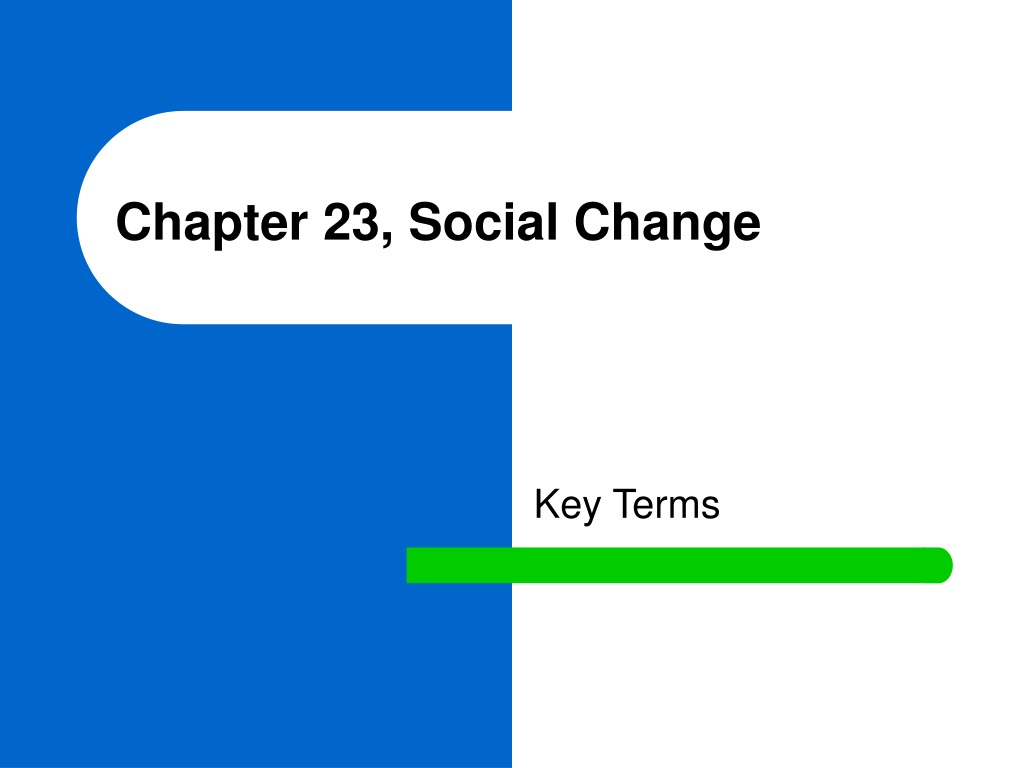 Chapter 23, Social Change

Key Terms